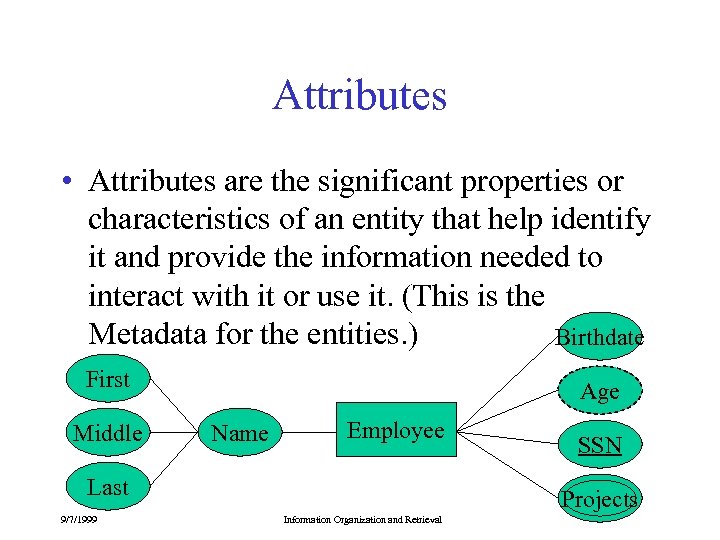 Attributes

• Attributes are the significant properties or characteristics of an entity that help identify it and provide the information needed to interact with it or use it. (This is the Metadata for the entities.)

First
Middle
Last
Name
Employee
Birthdate
Age
SSN
Projects

9/7/1999

Information Organization and Retrieval